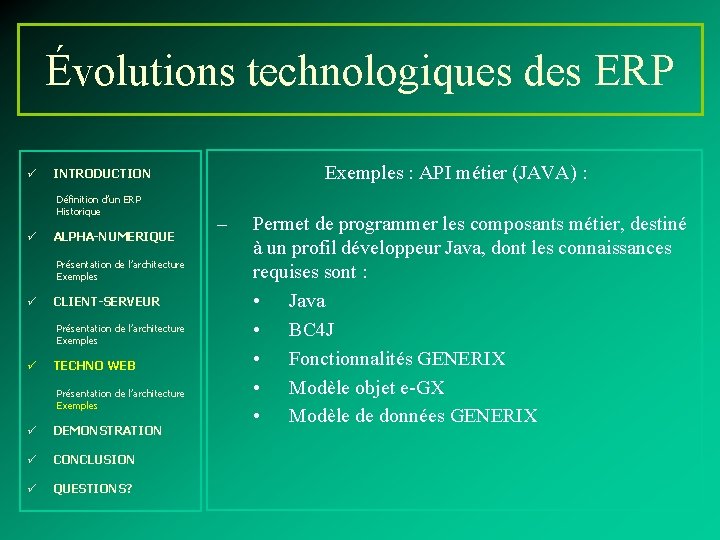 Évolutions technologiques des ERP

✓ INTRODUCTION

Définition d'un ERP
Historique

✓ ALPHA-NUMERIQUE

Présentation de l'architecture
Exemples

✓ CLIENT-SERVEUR

Présentation de l'architecture
Exemples

✓ TECHNO WEB

Présentation de l'architecture
Exemples

✓ DEMONSTRATION

✓ CONCLUSION

✓ QUESTIONS?

Exemples : API métier (JAVA) :

– Permet de programmer les composants métier, destiné à un profil développeur Java, dont les connaissances requises sont :
• Java
• BC4J
• Fonctionnalités GENERIX
• Modèle objet e-GX
• Modèle de données GENERIX